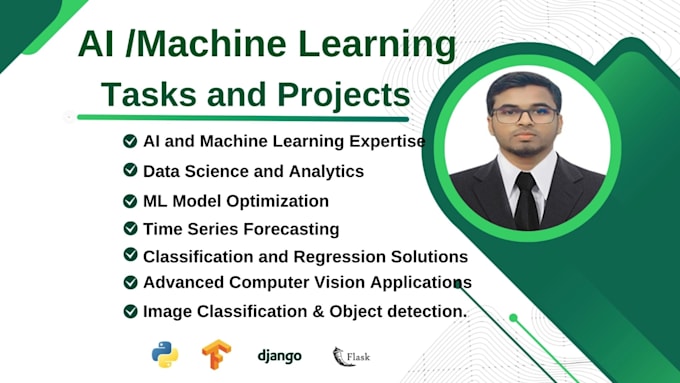 AI /Machine Learning
Tasks and Projects

AI and Machine Learning Expertise
Data Science and Analytics
ML Model Optimization
Time Series Forecasting
Classification and Regression Solutions
Advanced Computer Vision Applications
Image Classification & Object detection.

django
Flask